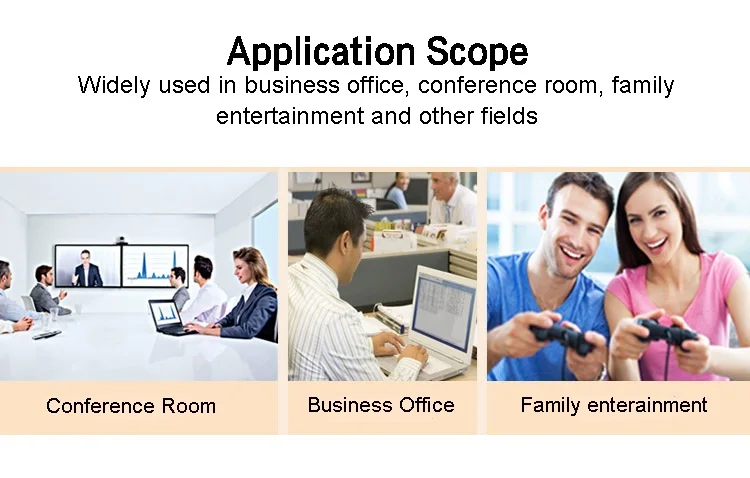 Application Scope

Widely used in business office, conference room, family entertainment and other fields

Conference Room

Business Office

Family enterainment